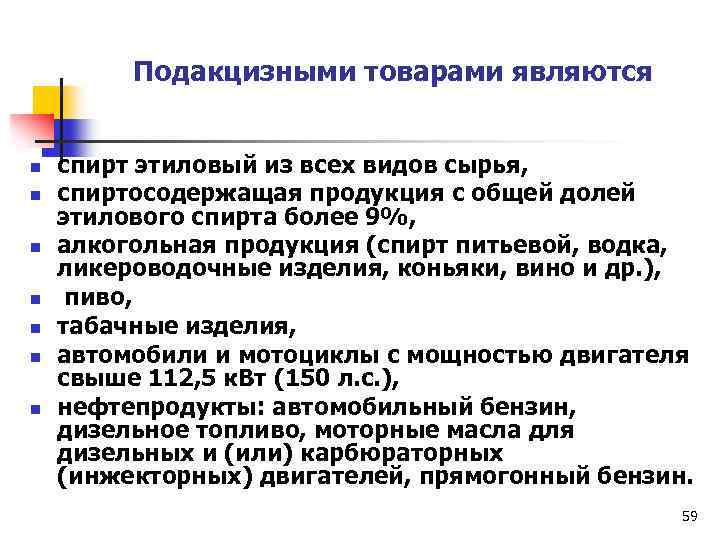 Подакцизными товарами являются

- спирт этиловый из всех видов сырья,
- спиртосодержащая продукция с общей долей этилового спирта более 9%,
- алкогольная продукция (спирт питьевой, водка, ликероводочные изделия, коньяки, вино и др.),
- пиво,
- табачные изделия,
- автомобили и мотоциклы с мощностью двигателя свыше 112,5 кВт (150 л.с.),
- нефтепродукты: автомобильный бензин, дизельное топливо, моторные масла для дизельных и (или) карбюраторных (инжекторных) двигателей, прямогонный бензин.

59